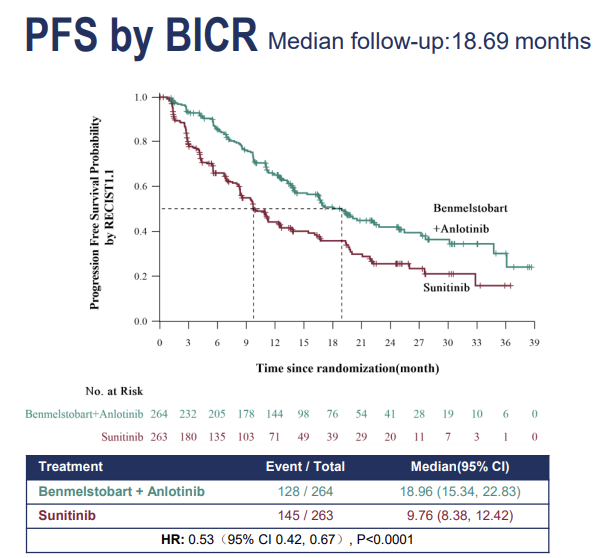 PFS by BICR Median follow-up:18.69 months

Progression Free Survival Probability by RECIST1.1

1.0
0.8
0.6
0.4
0.2
0.0

Benmelstobart +Anlotinib

Sunitinib

0 3 6 9 12 15 18 21 24 27 30 33 36 39

Time since randomization(month)

No. at Risk

| | | | | | | | | | | | | | | |
|---|---|---|---|---|---|---|---|---|---|---|---|---|---|---|
| Benmelstobart+Anlotinib | 264 | 232 | 205 | 178 | 144 | 98 | 76 | 54 | 41 | 28 | 19 | 10 | 6 | 0 |
| Sunitinib | 263 | 180 | 135 | 103 | 71 | 49 | 39 | 29 | 20 | 11 | 7 | 3 | 1 | 0 |

| Treatment | Event / Total | Median(95% CI) |
|---|---|---|
| Benmelstobart + Anlotinib | 128 / 264 | 18.96 (15.34, 22.83) |
| Sunitinib | 145 / 263 | 9.76 (8.38, 12.42) |
| HR: 0.53（95% CI 0.42, 0.67）, P<0.0001 | | |